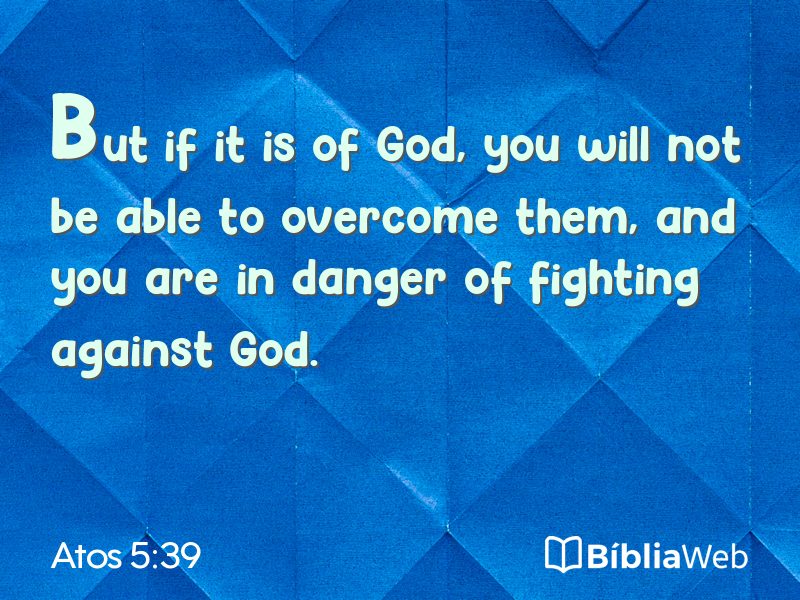 But if it is of God, you will not be able to overcome them, and you are in danger of fighting against God.

Atos 5:39

BíbliaWeb